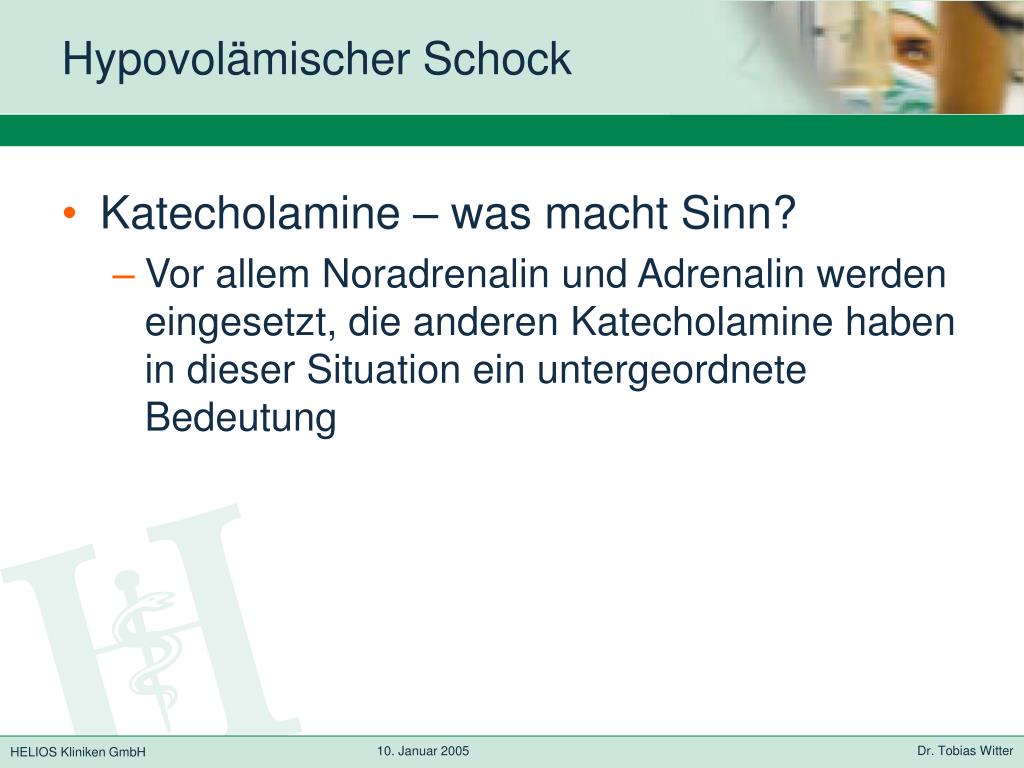 Hypovolämischer Schock

• Katecholamine – was macht Sinn?
– Vor allem Noradrenalin und Adrenalin werden eingesetzt, die anderen Katecholamine haben in dieser Situation ein untergeordnete Bedeutung

HELIOS Kliniken GmbH
10. Januar 2005
Dr. Tobias Witter